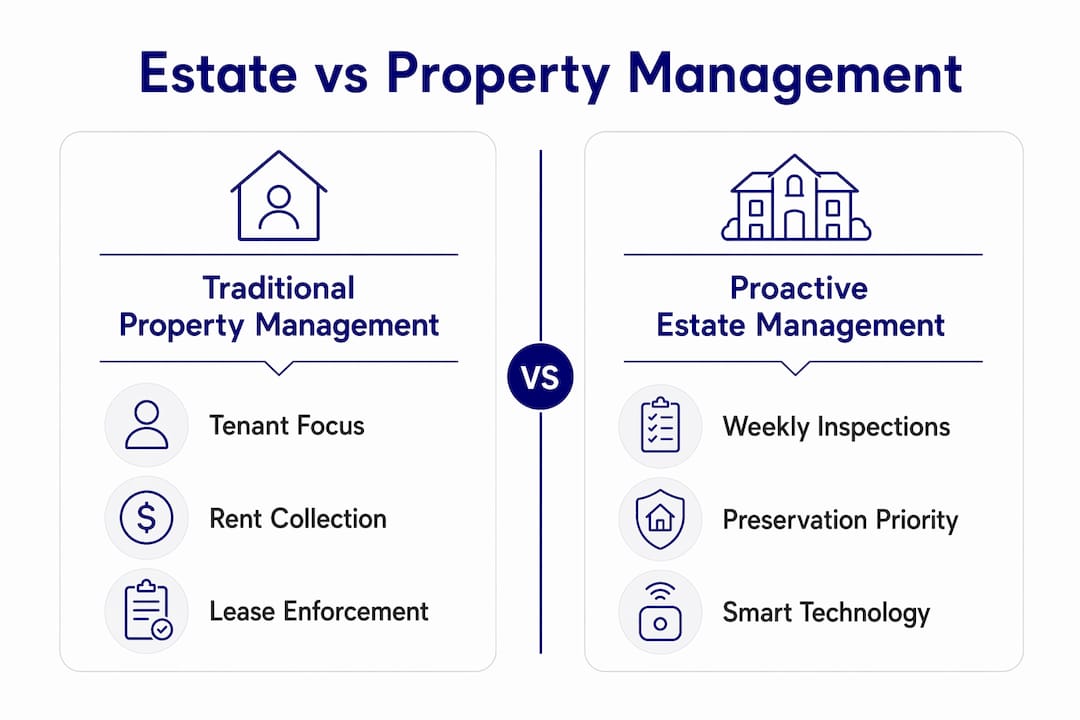 Estate vs Property Management

Traditional Property Management

Tenant Focus

Rent Collection

Lease Enforcement

VS

Proactive Estate Management

Weekly Inspections

Preservation Priority

Smart Technology